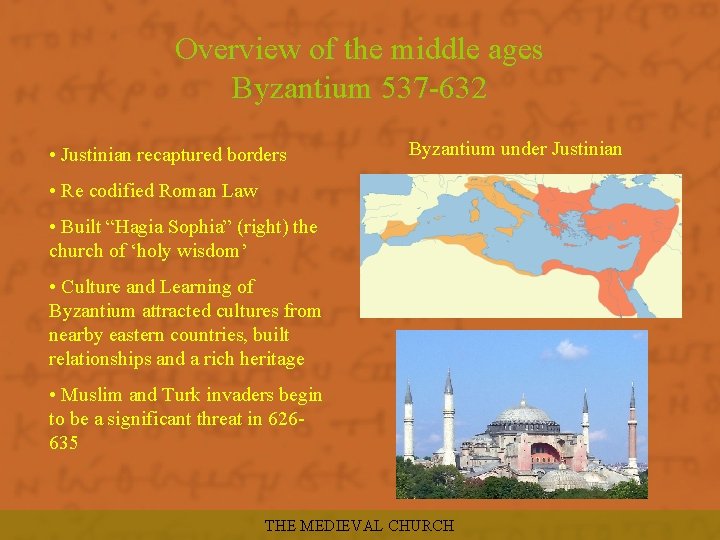 Overview of the middle ages
Byzantium 537-632

• Justinian recaptured borders

• Re codified Roman Law

• Built “Hagia Sophia” (right) the church of ‘holy wisdom’

• Culture and Learning of Byzantium attracted cultures from nearby eastern countries, built relationships and a rich heritage

• Muslim and Turk invaders begin to be a significant threat in 626-635

Byzantium under Justinian

THE MEDIEVAL CHURCH